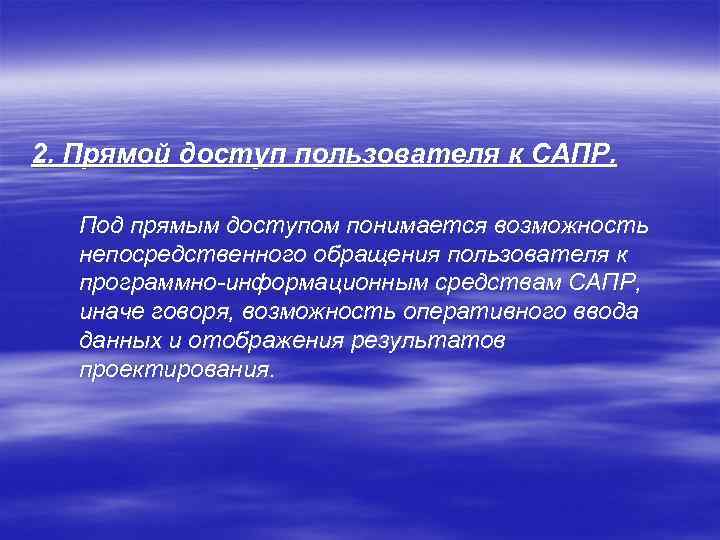 2. Прямой доступ пользователя к САПР.

Под прямым доступом понимается возможность непосредственного обращения пользователя к программно-информационным средствам САПР, иначе говоря, возможность оперативного ввода данных и отображения результатов проектирования.